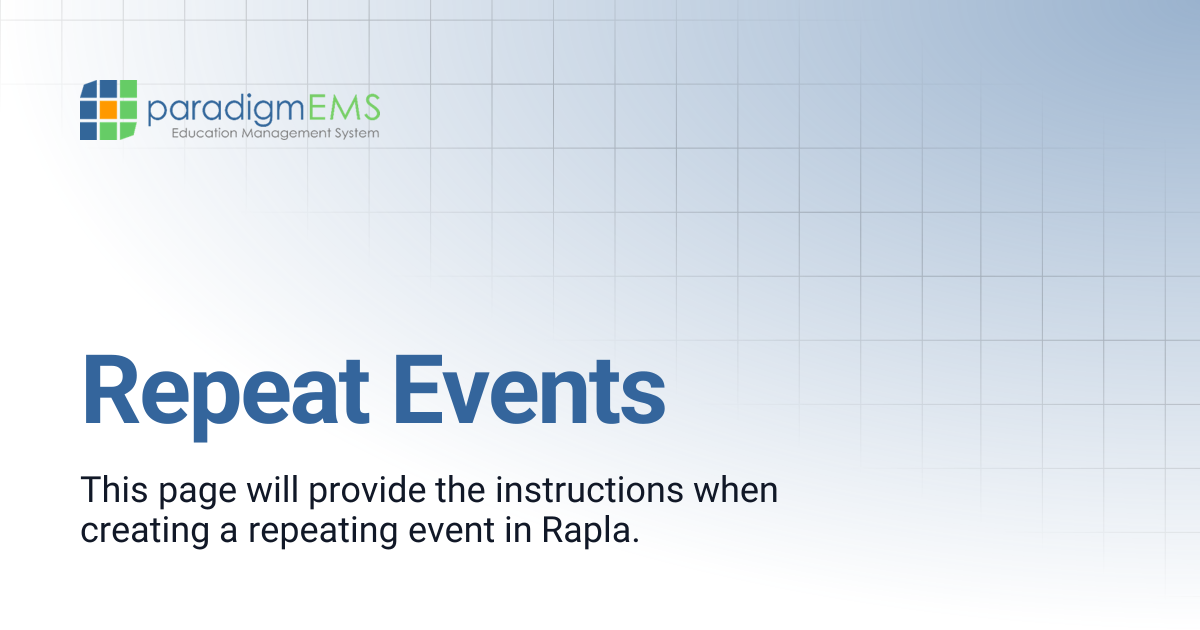 paradigmEMS
Education Management System

Repeat Events

This page will provide the instructions when creating a repeating event in Rapla.